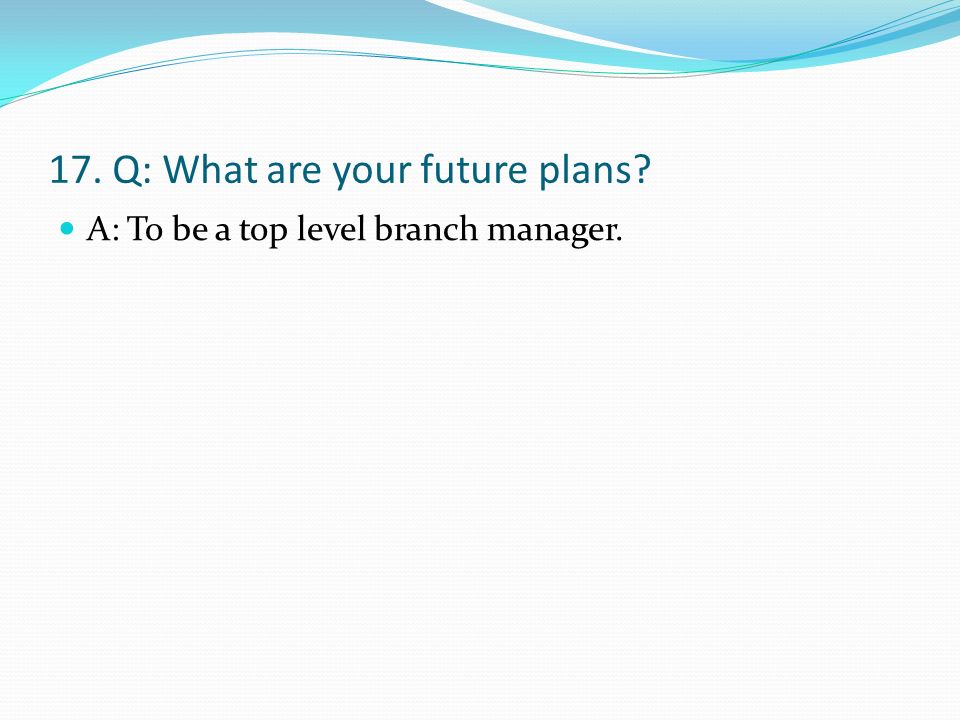 17. Q: What are your future plans?

A: To be a top level branch manager.